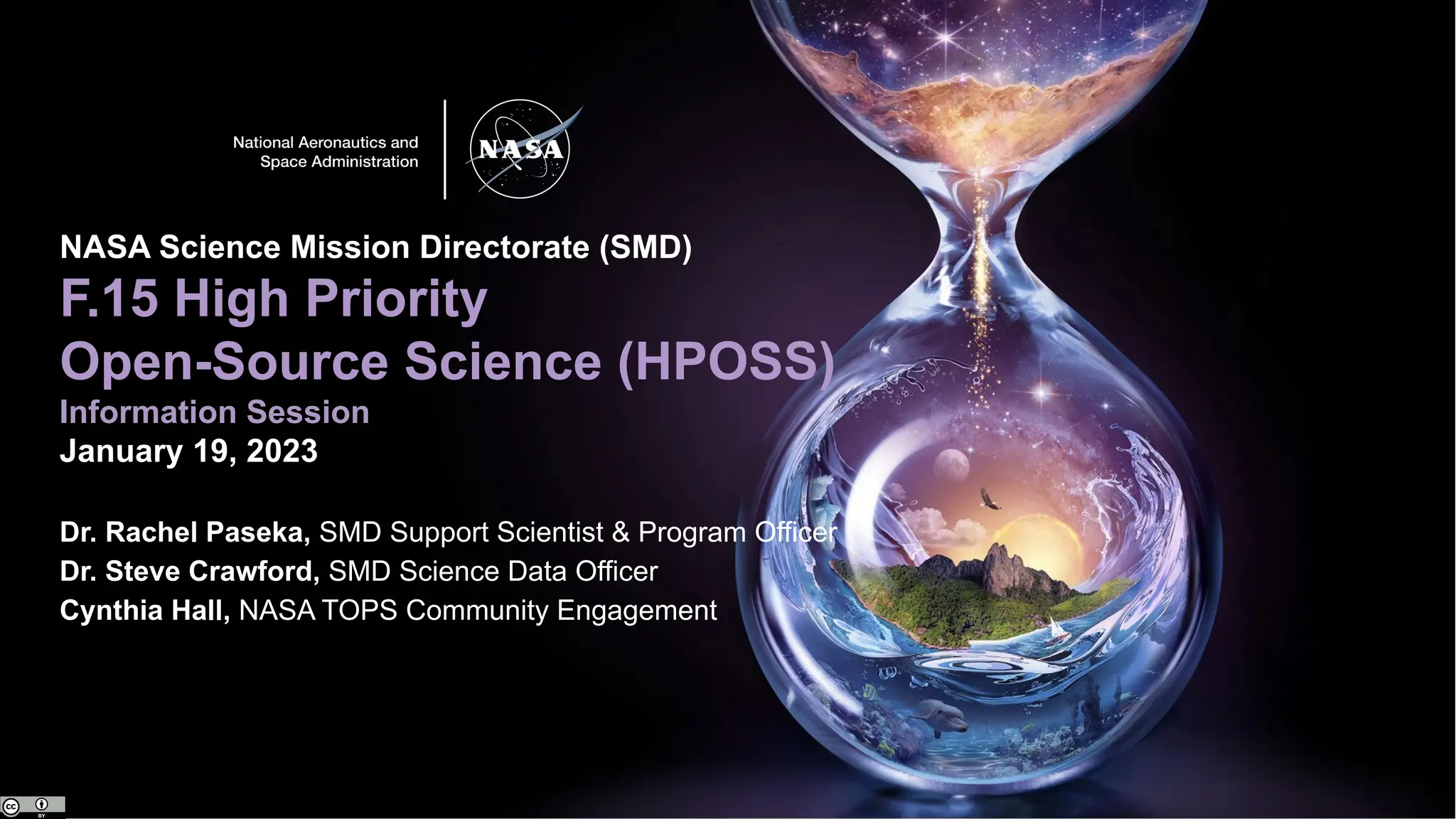 National Aeronautics and Space Administration

NASA

NASA Science Mission Directorate (SMD)
F.15 High Priority Open-Source Science (HPOSS)
Information Session
January 19, 2023

Dr. Rachel Paseka, SMD Support Scientist & Program Officer
Dr. Steve Crawford, SMD Science Data Officer
Cynthia Hall, NASA TOPS Community Engagement

cc BY